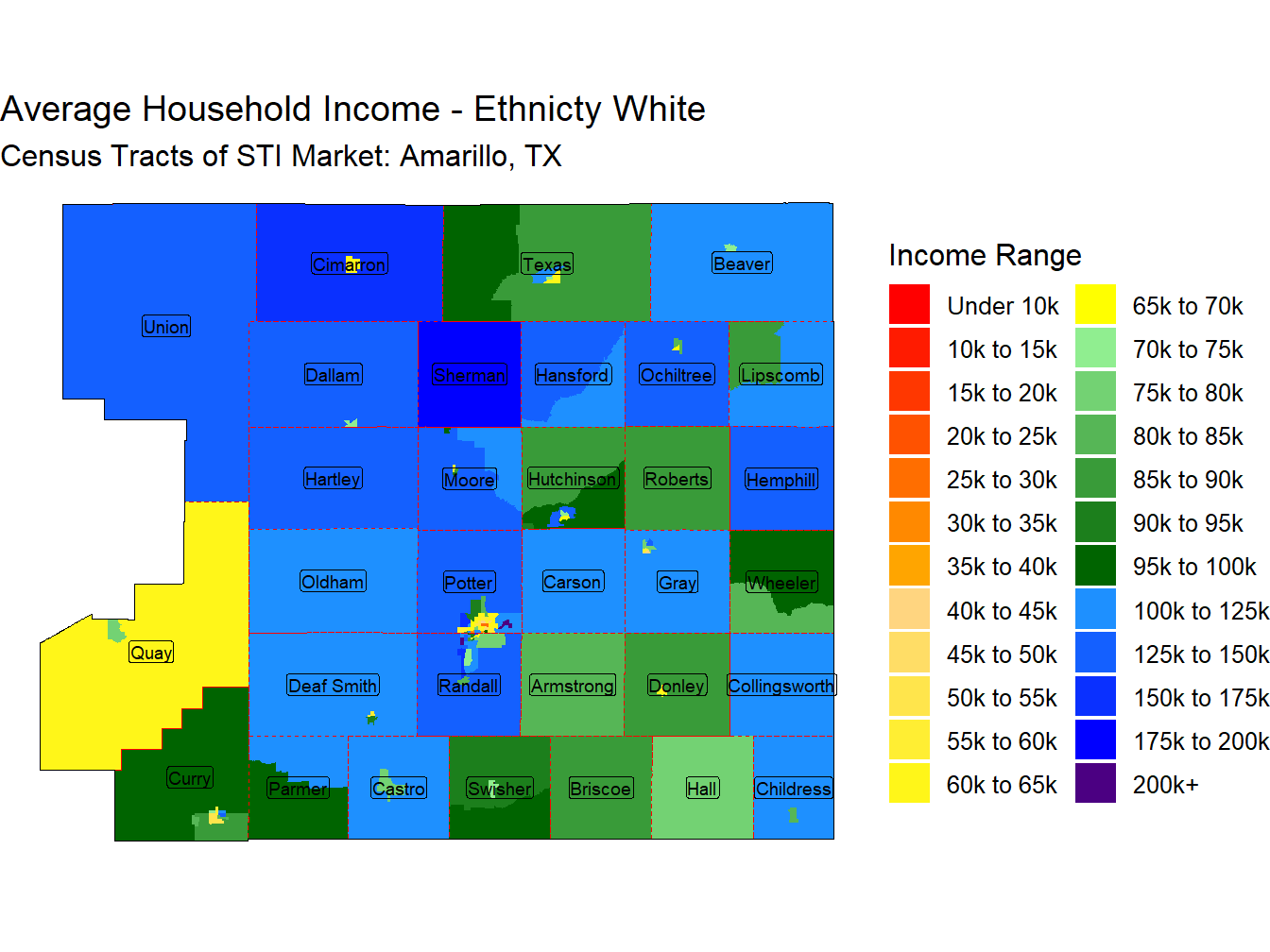 Average Household Income - Ethnicty White
Census Tracts of STI Market: Amarillo, TX

Cimarron
Texas
Beaver
Union
Dallam
Sherman
Hansford
Ochiltree
Lipscomb
Hartley
Moore
Hutchinson
Roberts
Hemphill
Oldham
Potter
Carson
Gray
Wheeler
Quay
Deaf Smith
Randall
Armstrong
Donley
Collingsworth
Curry
Parmer
Castro
Swisher
Briscoe
Hall
Childress

Income Range
Under 10k
10k to 15k
15k to 20k
20k to 25k
25k to 30k
30k to 35k
35k to 40k
40k to 45k
45k to 50k
50k to 55k
55k to 60k
60k to 65k
65k to 70k
70k to 75k
75k to 80k
80k to 85k
85k to 90k
90k to 95k
95k to 100k
100k to 125k
125k to 150k
150k to 175k
175k to 200k
200k+